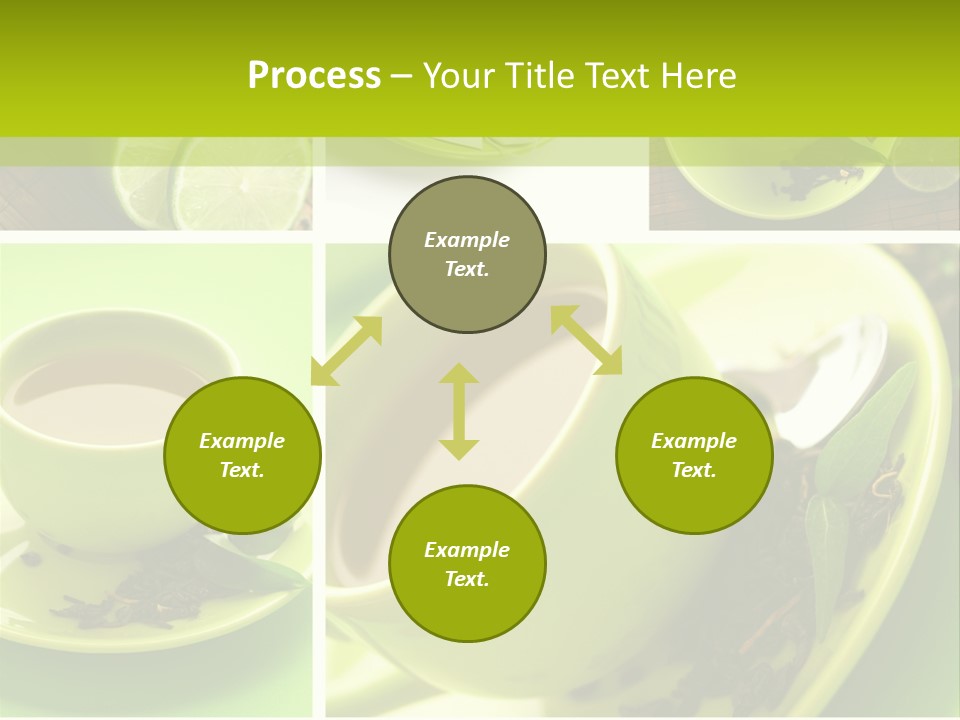 Process – Your Title Text Here

Example Text.

Example Text.

Example Text.

Example Text.